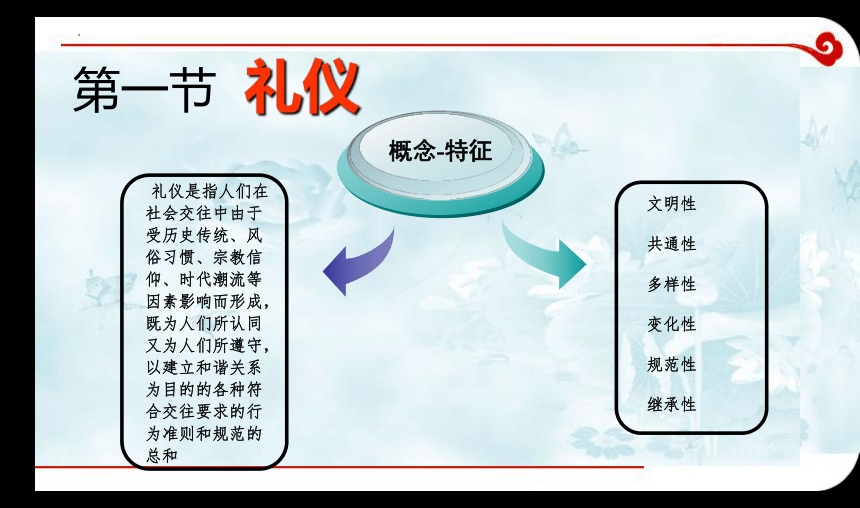 第一节 礼仪

概念-特征

礼仪是指人们在社会交往中由于受历史传统、风俗习惯、宗教信仰、时代潮流等因素影响而形成，既为人们所认同又为人们所遵守，以建立和谐关系为目的的各种符合交往要求的行为准则和规范的总和

文明性

共通性

多样性

变化性

规范性

继承性